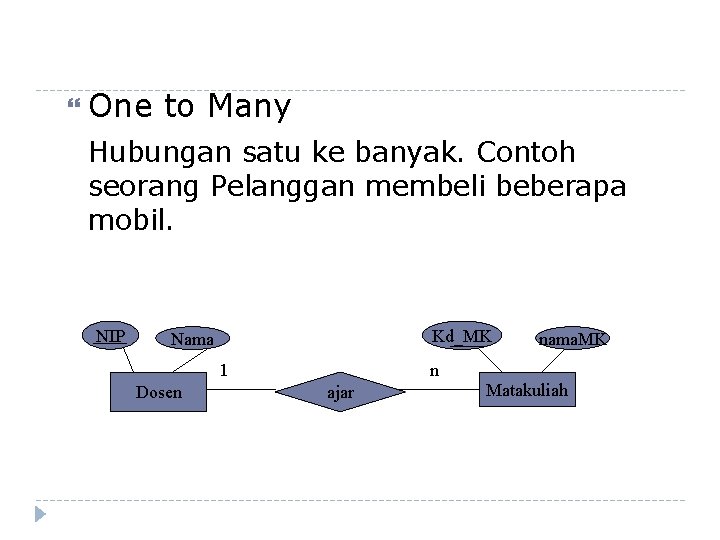 One to Many

Hubungan satu ke banyak. Contoh seorang Pelanggan membeli beberapa mobil.

NIP
Nama
Kd_MK
namaMK
1
n
Dosen
ajar
Matakuliah